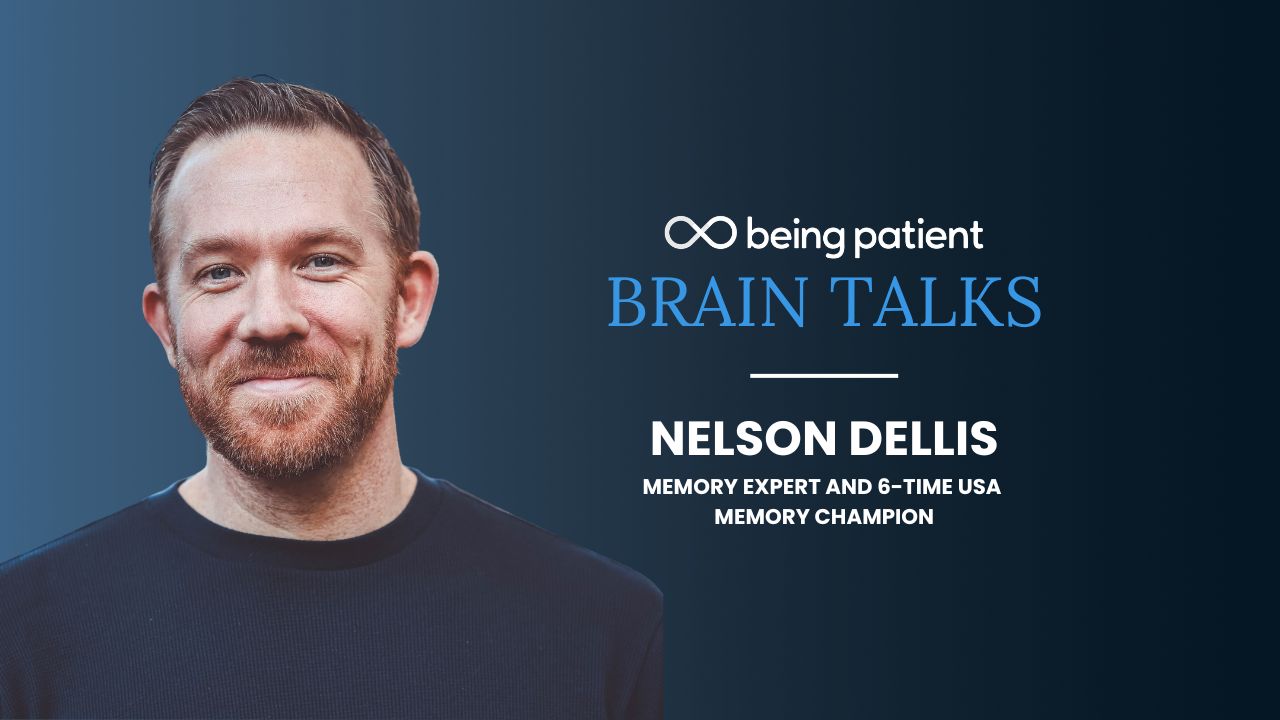 being patient
BRAIN TALKS

NELSON DELLIS
MEMORY EXPERT AND 6-TIME USA MEMORY CHAMPION